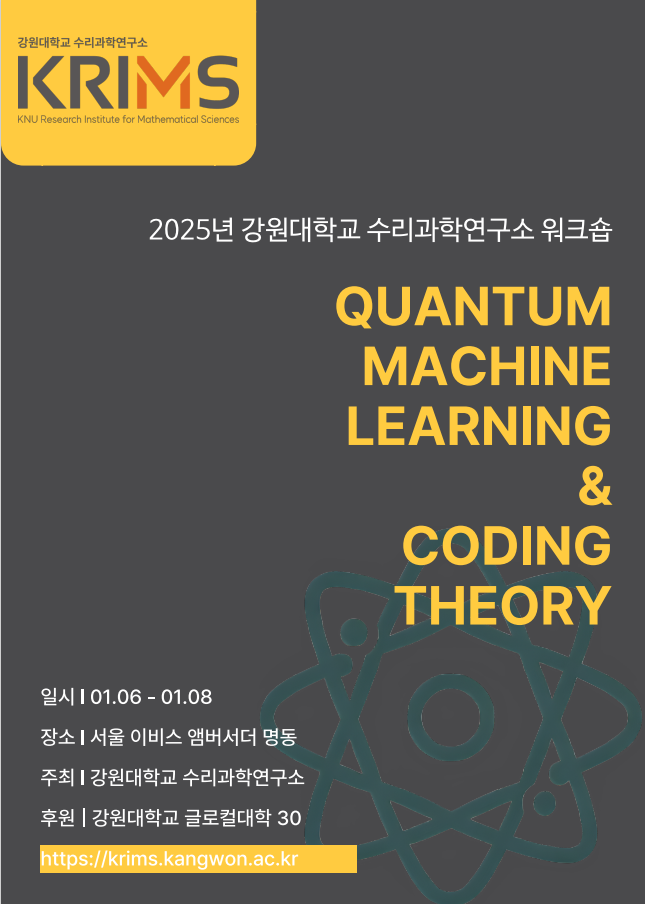 강원대학교 수리과학연구소
KRIMS
KNU Research Institute for Mathematical Sciences

2025년 강원대학교 수리과학연구소 워크숍

QUANTUM MACHINE LEARNING & CODING THEORY

일시 | 01.06 - 01.08

장소 | 서울 이비스 앰버서더 명동

주최 | 강원대학교 수리과학연구소

후원 | 강원대학교 글로컬대학 30

https://krims.kangwon.ac.kr